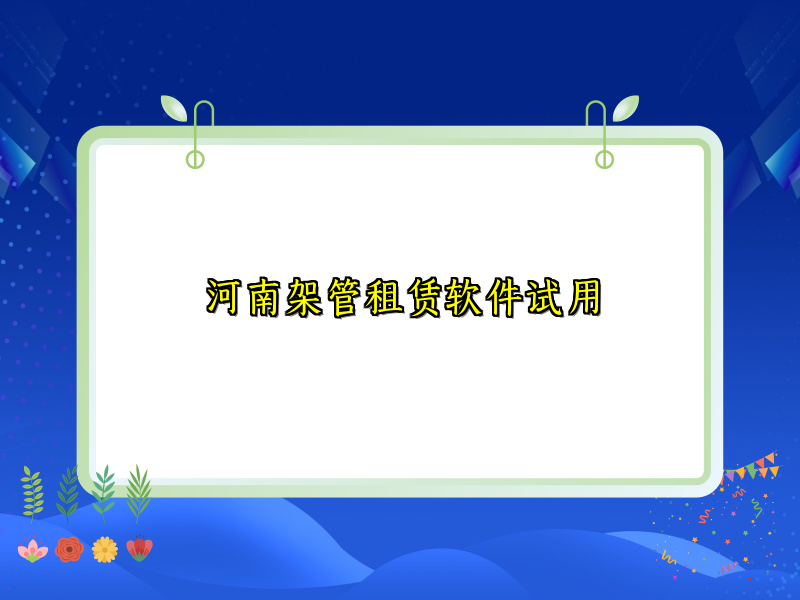 河南架管租赁软件试用